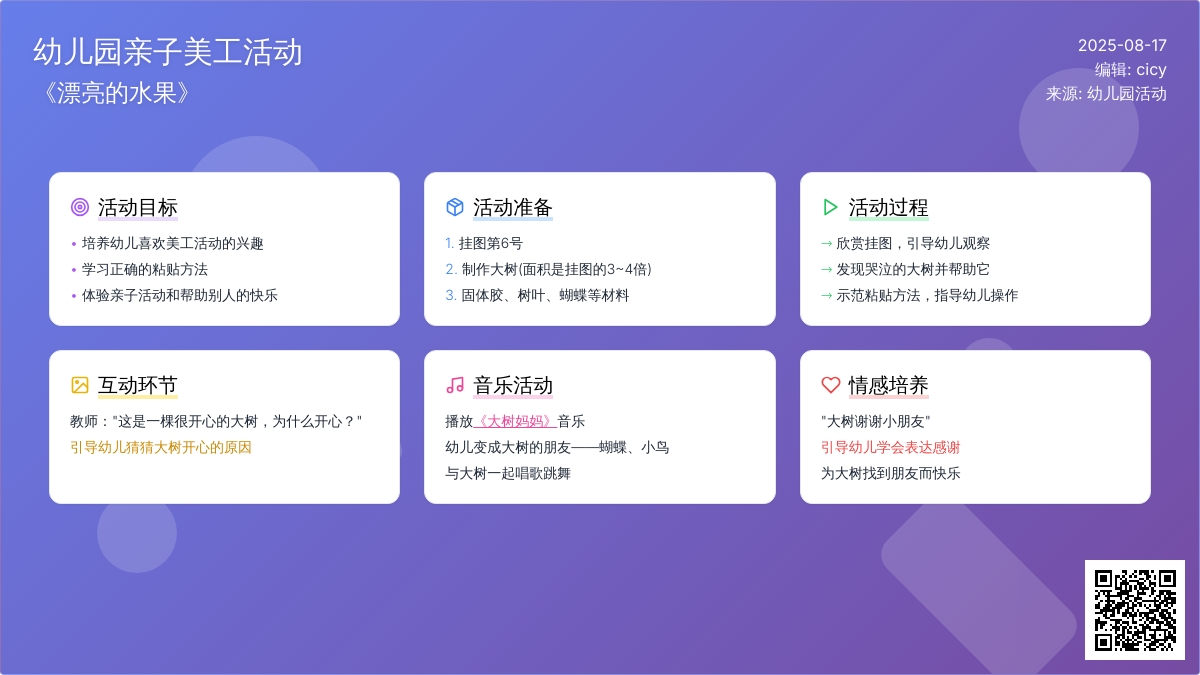 幼儿园亲子美工活动
《漂亮的水果》

2025-08-17
编辑: cicy
来源: 幼儿园活动

活动目标
• 培养幼儿喜欢美工活动的兴趣
• 学习正确的粘贴方法
• 体验亲子活动和帮助别人的快乐

活动准备
1. 挂图第6号
2. 制作大树(面积是挂图的3~4倍)
3. 固体胶、树叶、蝴蝶等材料

活动过程
→ 欣赏挂图，引导幼儿观察
→ 发现哭泣的大树并帮助它
→ 示范粘贴方法，指导幼儿操作

互动环节
教师："这是一棵很开心的大树，为什么开心？"
引导幼儿猜猜大树开心的原因

音乐活动
播放《大树妈妈》音乐
幼儿变成大树的朋友——蝴蝶、小鸟
与大树一起唱歌跳舞

情感培养
"大树谢谢小朋友"
引导幼儿学会表达感谢
为大树找到朋友而快乐